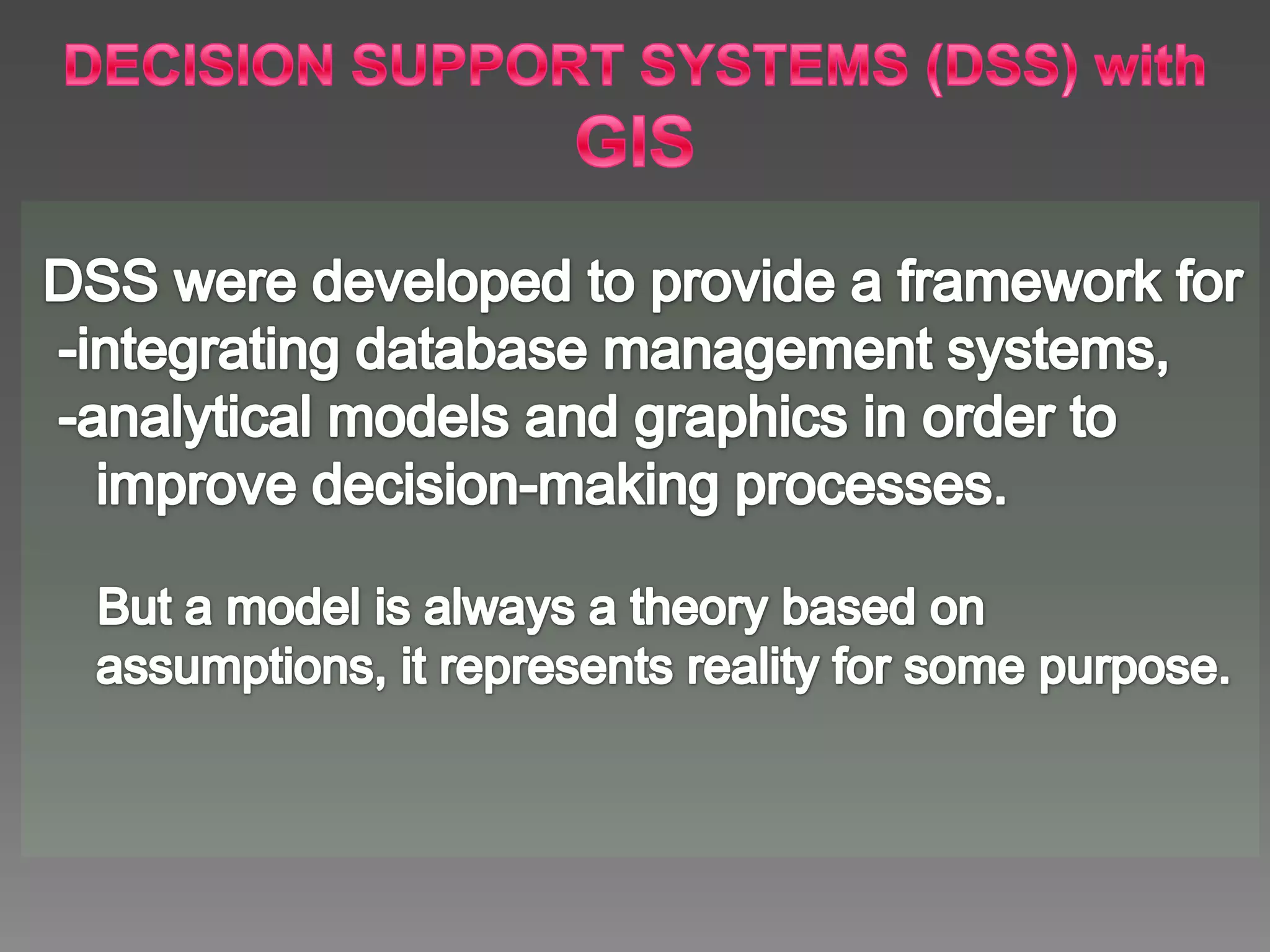 DECISION SUPPORT SYSTEMS (DSS) with GIS

DSS were developed to provide a framework for
-integrating database management systems,
-analytical models and graphics in order to improve decision-making processes.

But a model is always a theory based on assumptions, it represents reality for some purpose.